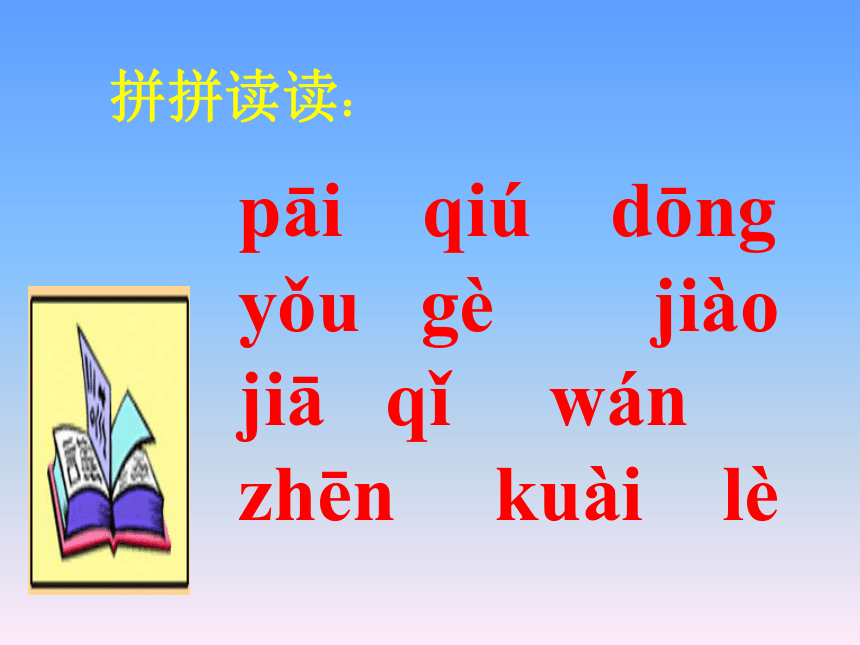 拼拼读读：

pāi qiú dōng
yǒu gè jiào
jiā qǐ wán
zhēn kuài lè